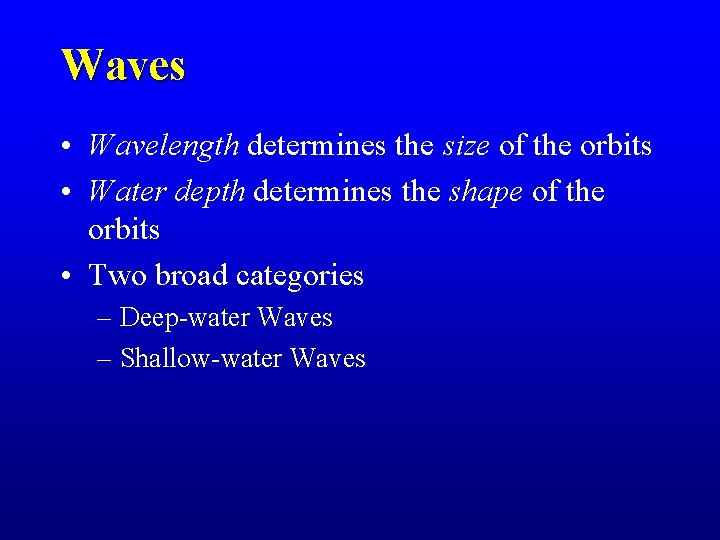 Waves

• Wavelength determines the size of the orbits

• Water depth determines the shape of the orbits

• Two broad categories

– Deep-water Waves

– Shallow-water Waves